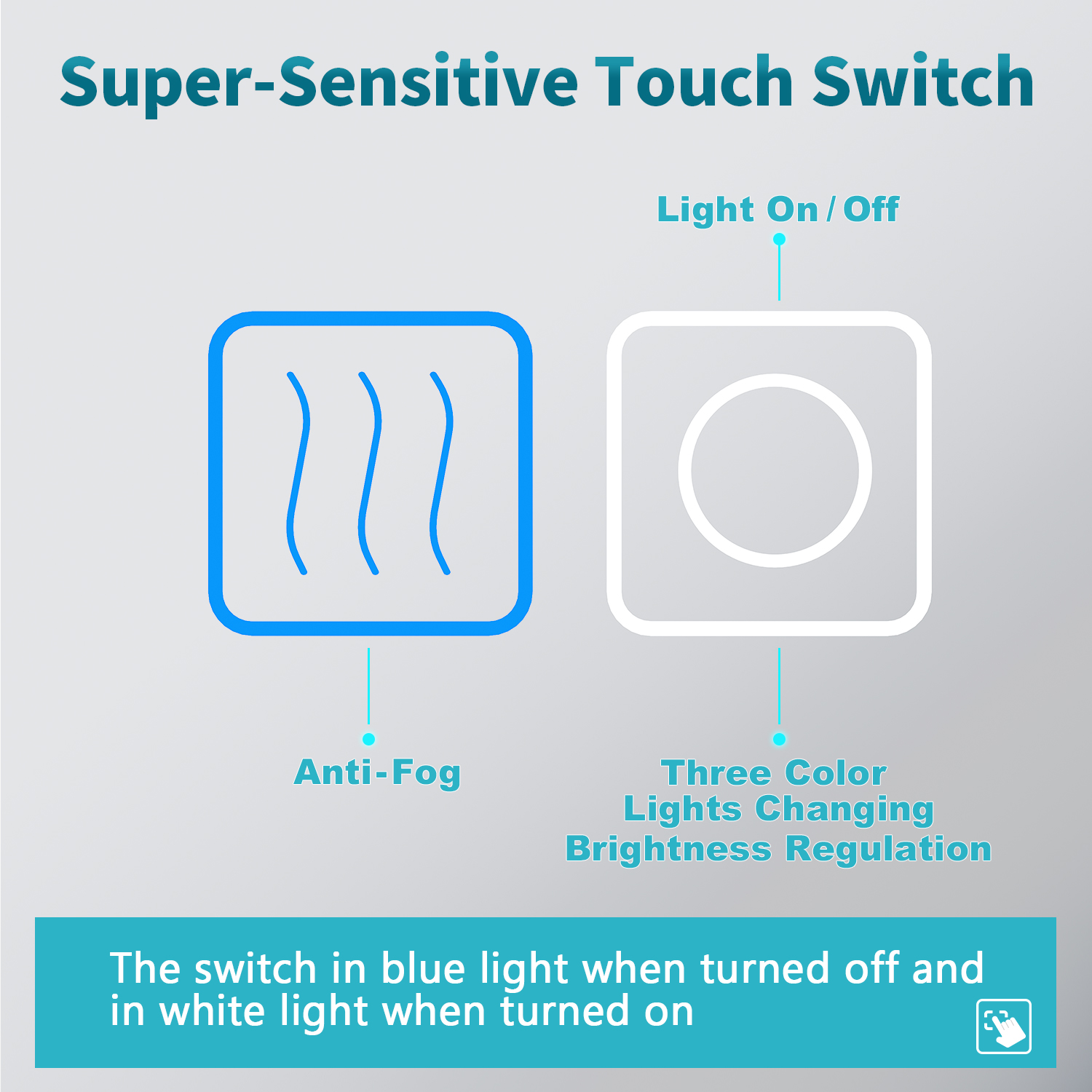 Super-Sensitive Touch Switch

Light On / Off

Anti-Fog

Three Color
Lights Changing
Brightness Regulation

The switch in blue light when turned off and in white light when turned on